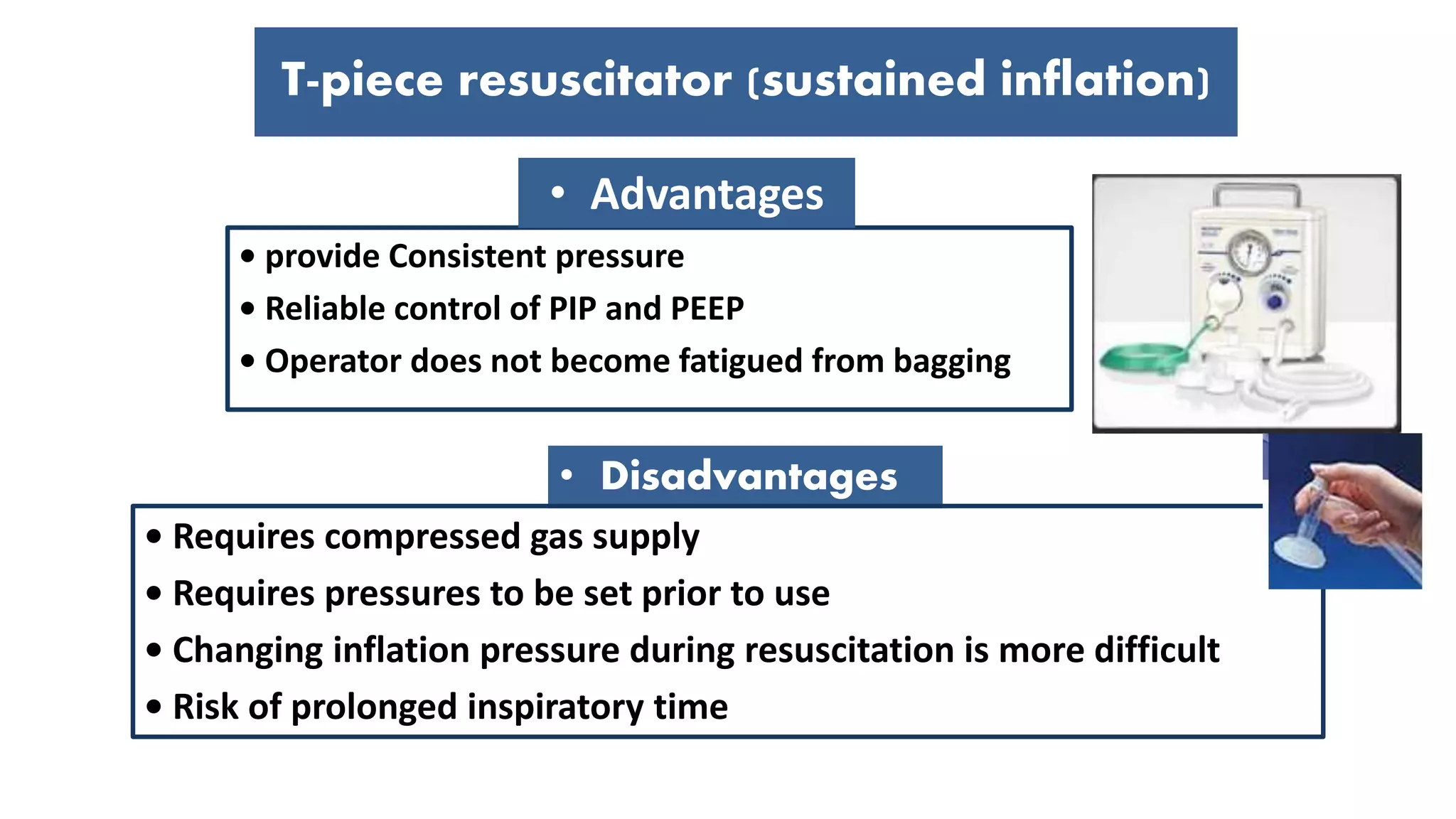 T-piece resuscitator (sustained inflation)

• Advantages

• provide Consistent pressure
• Reliable control of PIP and PEEP
• Operator does not become fatigued from bagging

• Disadvantages

• Requires compressed gas supply
• Requires pressures to be set prior to use
• Changing inflation pressure during resuscitation is more difficult
• Risk of prolonged inspiratory time